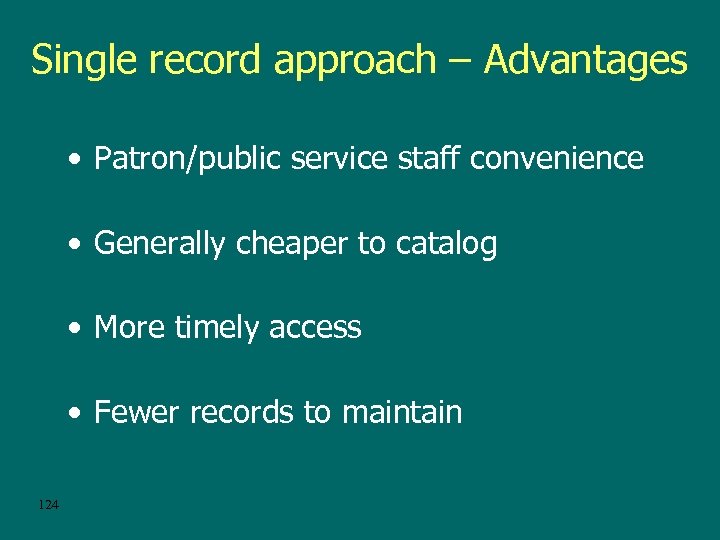 Single record approach – Advantages

• Patron/public service staff convenience

• Generally cheaper to catalog

• More timely access

• Fewer records to maintain

124